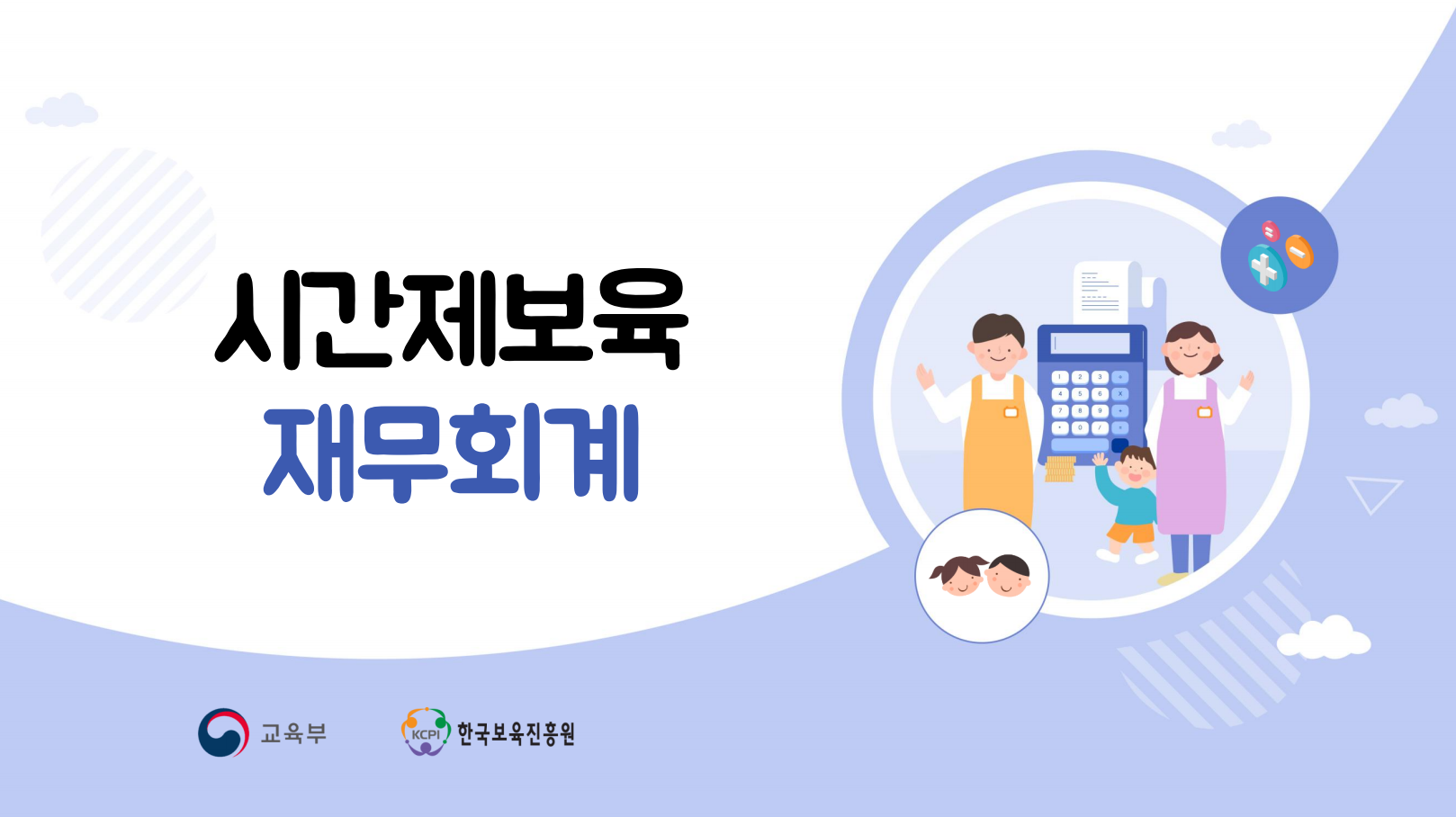 시간제보육
재무회계

교육부

KCPI 한국보육진흥원